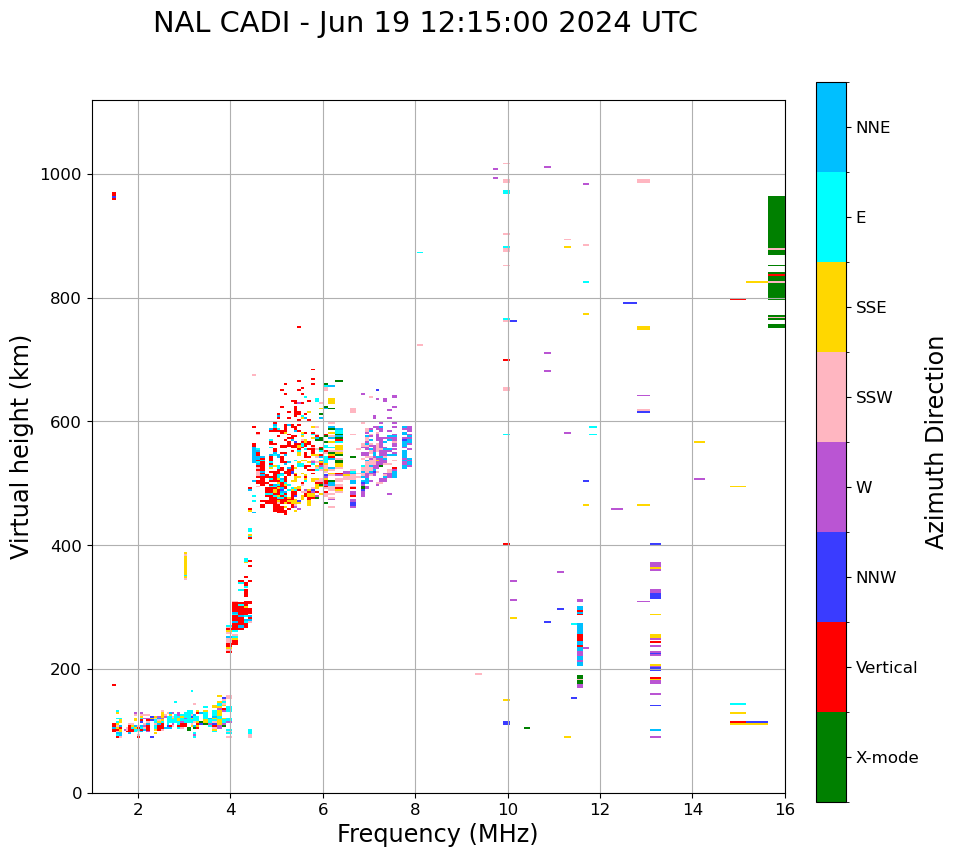 NAL CADI - Jun 19 12:15:00 2024 UTC

Virtual height (km)

1000
800
600
400
200
0

2
4
6
8
10
12
14
16

Frequency (MHz)

NNE
E
SSE
SSW
W
NNW
Vertical
X-mode

Azimuth Direction